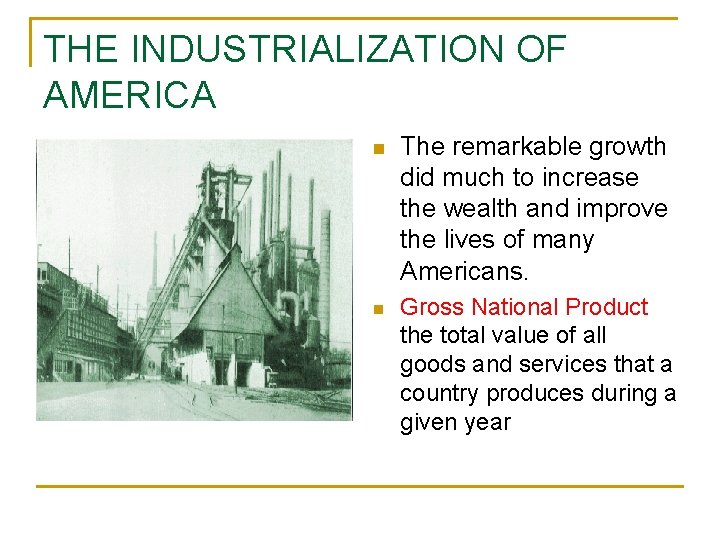 THE INDUSTRIALIZATION OF AMERICA

- The remarkable growth did much to increase the wealth and improve the lives of many Americans.
- Gross National Product the total value of all goods and services that a country produces during a given year